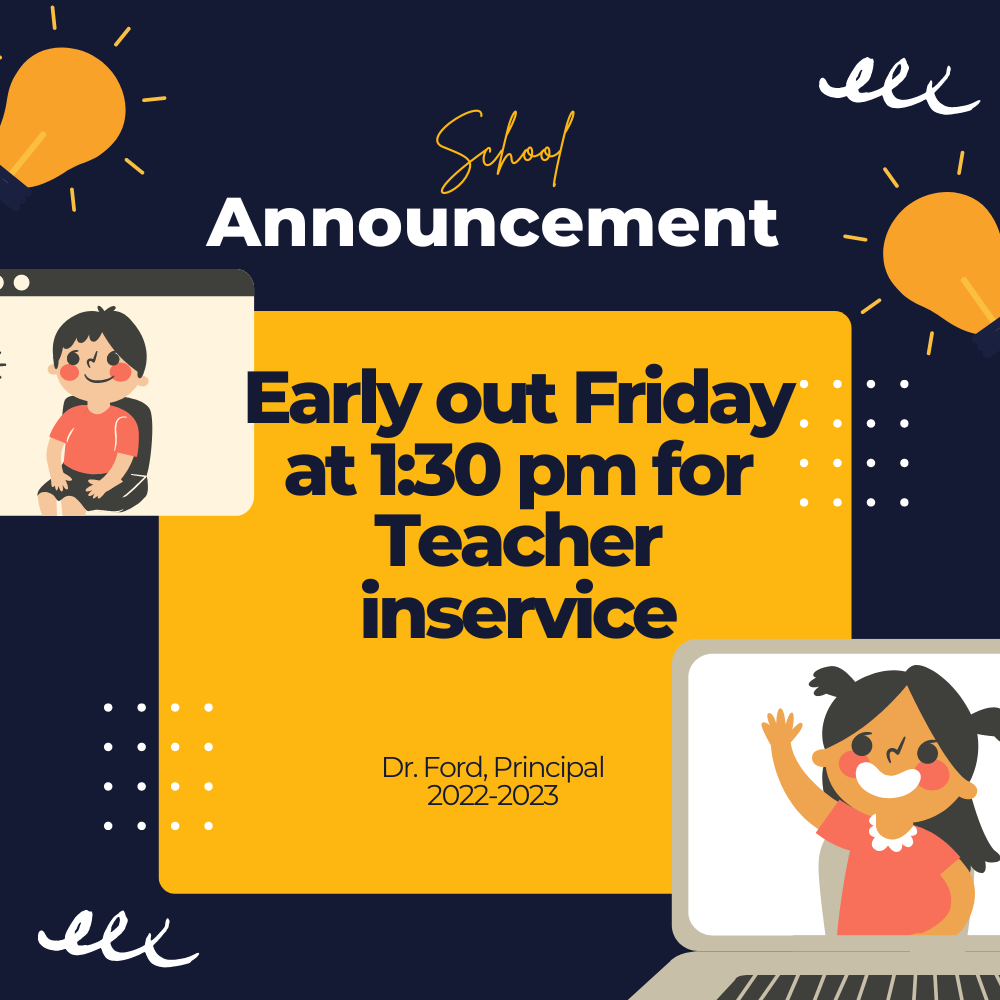 School
Announcement

Early out Friday at 1:30 pm for Teacher inservice

Dr. Ford, Principal
2022-2023